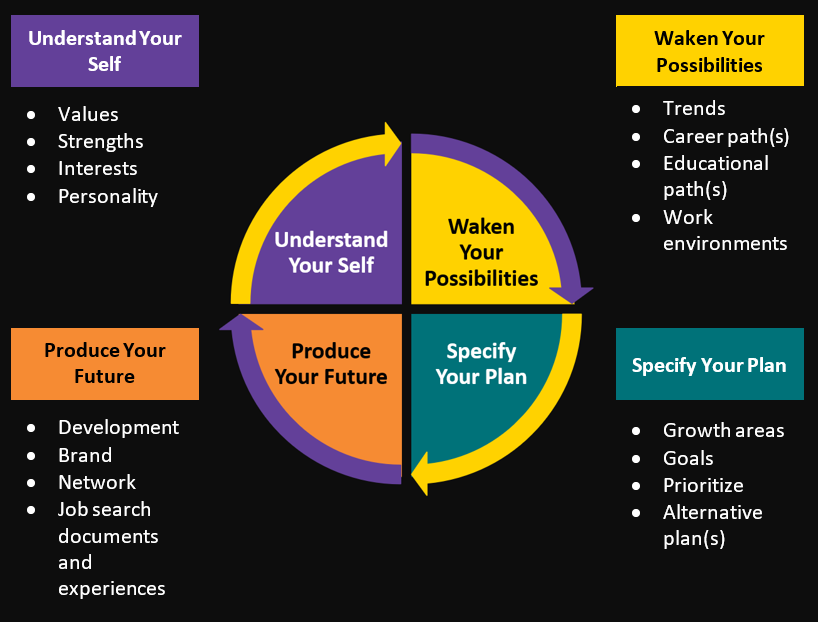 Understand Your Self

- Values
- Strengths
- Interests
- Personality

Waken Your Possibilities

- Trends
- Career path(s)
- Educational path(s)
- Work environments

Understand Your Self

Waken Your Possibilities

Produce Your Future

Specify Your Plan

Produce Your Future

- Development
- Brand
- Network
- Job search documents and experiences

Specify Your Plan

- Growth areas
- Goals
- Prioritize
- Alternative plan(s)